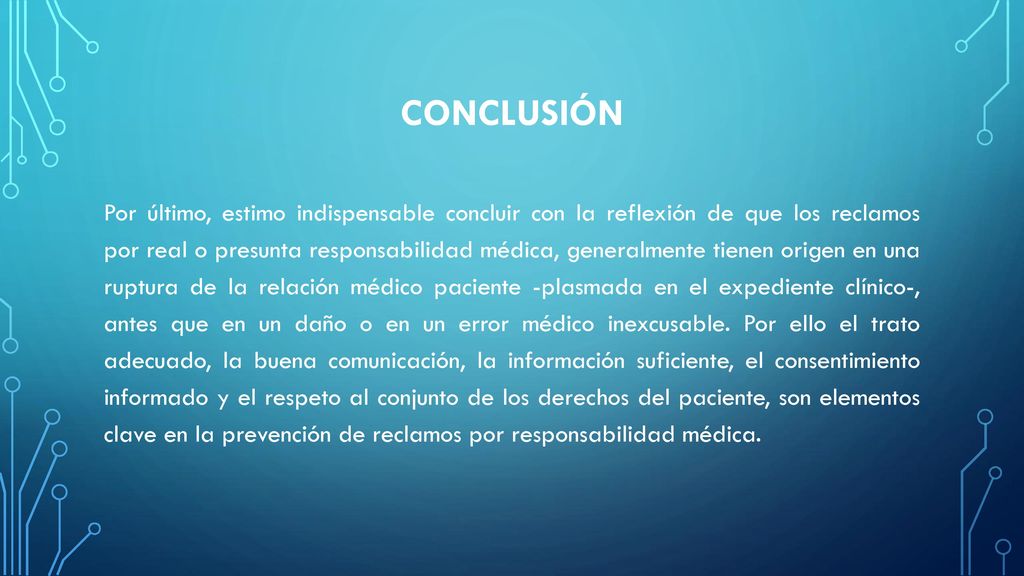 CONCLUSIÓN

Por último, estimo indispensable concluir con la reflexión de que los reclamos por real o presunta responsabilidad médica, generalmente tienen origen en una ruptura de la relación médico paciente -plasmada en el expediente clínico-, antes que en un daño o en un error médico inexcusable. Por ello el trato adecuado, la buena comunicación, la información suficiente, el consentimiento informado y el respeto al conjunto de los derechos del paciente, son elementos clave en la prevención de reclamos por responsabilidad médica.